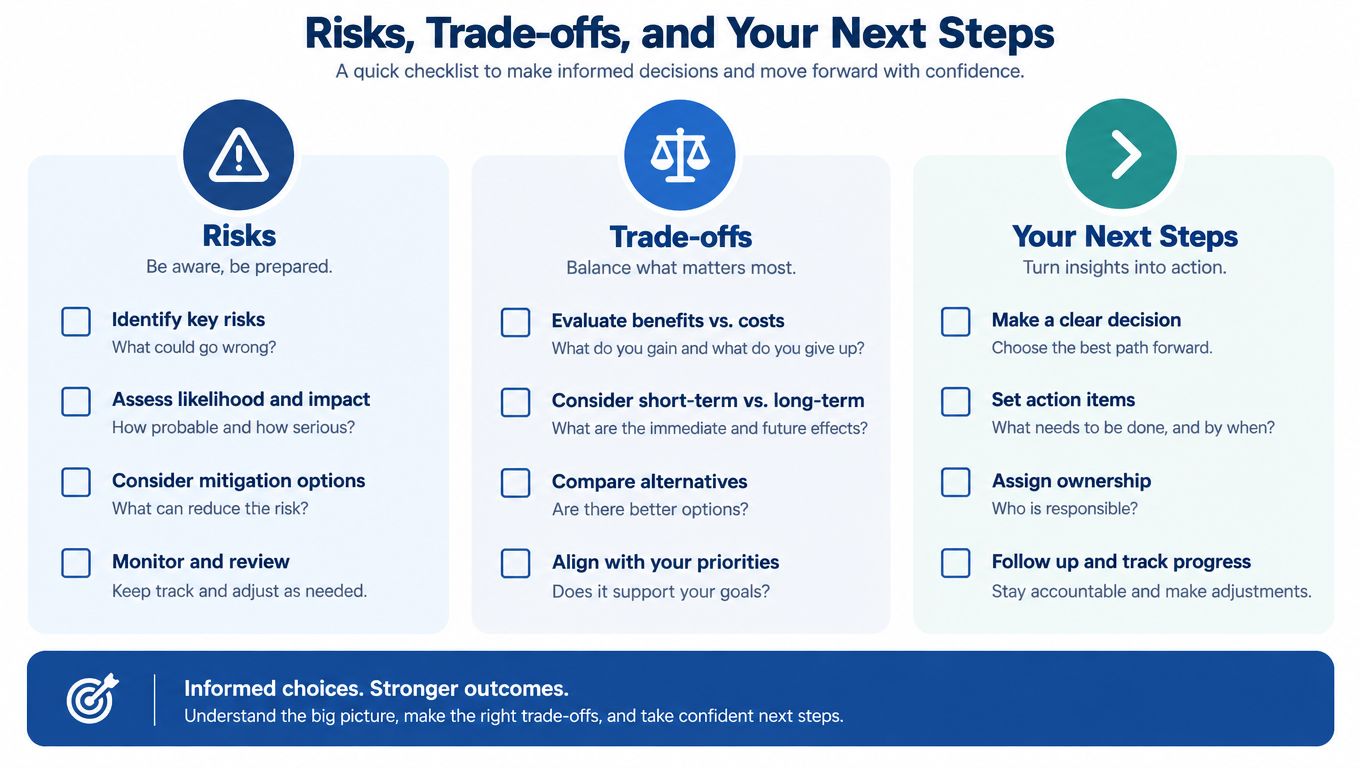 Risks, Trade-offs, and Your Next Steps

A quick checklist to make informed decisions and move forward with confidence.

Risks

Be aware, be prepared.

☐ Identify key risks
What could go wrong?

☐ Assess likelihood and impact
How probable and how serious?

☐ Consider mitigation options
What can reduce the risk?

☐ Monitor and review
Keep track and adjust as needed.

Trade-offs

Balance what matters most.

☐ Evaluate benefits vs. costs
What do you gain and what do you give up?

☐ Consider short-term vs. long-term
What are the immediate and future effects?

☐ Compare alternatives
Are there better options?

☐ Align with your priorities
Does it support your goals?

Your Next Steps

Turn insights into action.

☐ Make a clear decision
Choose the best path forward.

☐ Set action items
What needs to be done, and by when?

☐ Assign ownership
Who is responsible?

☐ Follow up and track progress
Stay accountable and make adjustments.

Informed choices. Stronger outcomes.

Understand the big picture, make the right trade-offs, and take confident next steps.